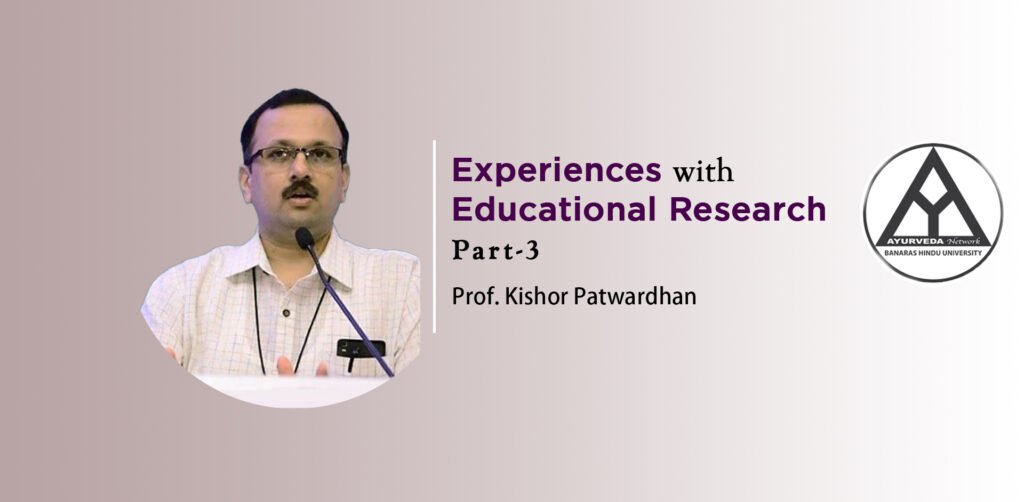 Experiences with Educational Research

Part-3

Prof. Kishor Patwardhan

AYURVEDA Network
BANARAS HINDU UNIVERSITY